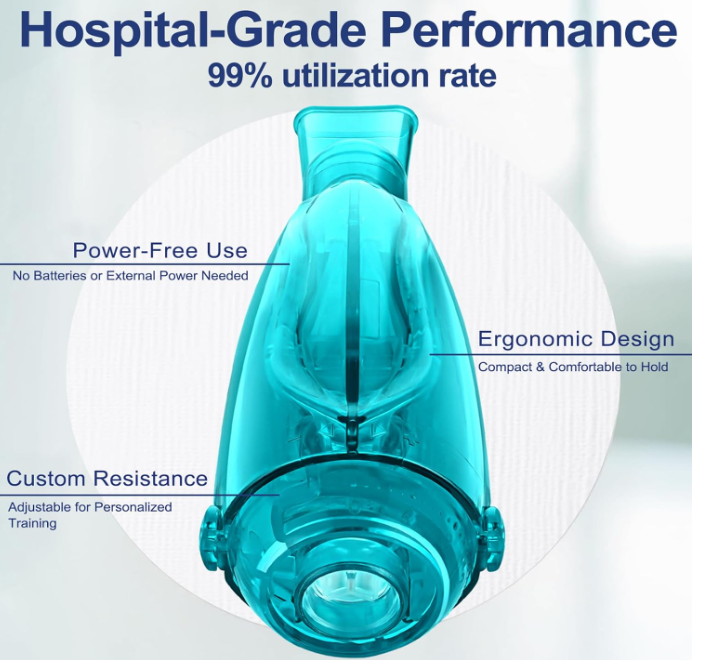 Hospital-Grade Performance
99% utilization rate

Power-Free Use
No Batteries or External Power Needed

Ergonomic Design
Compact & Comfortable to Hold

Custom Resistance
Adjustable for Personalized Training